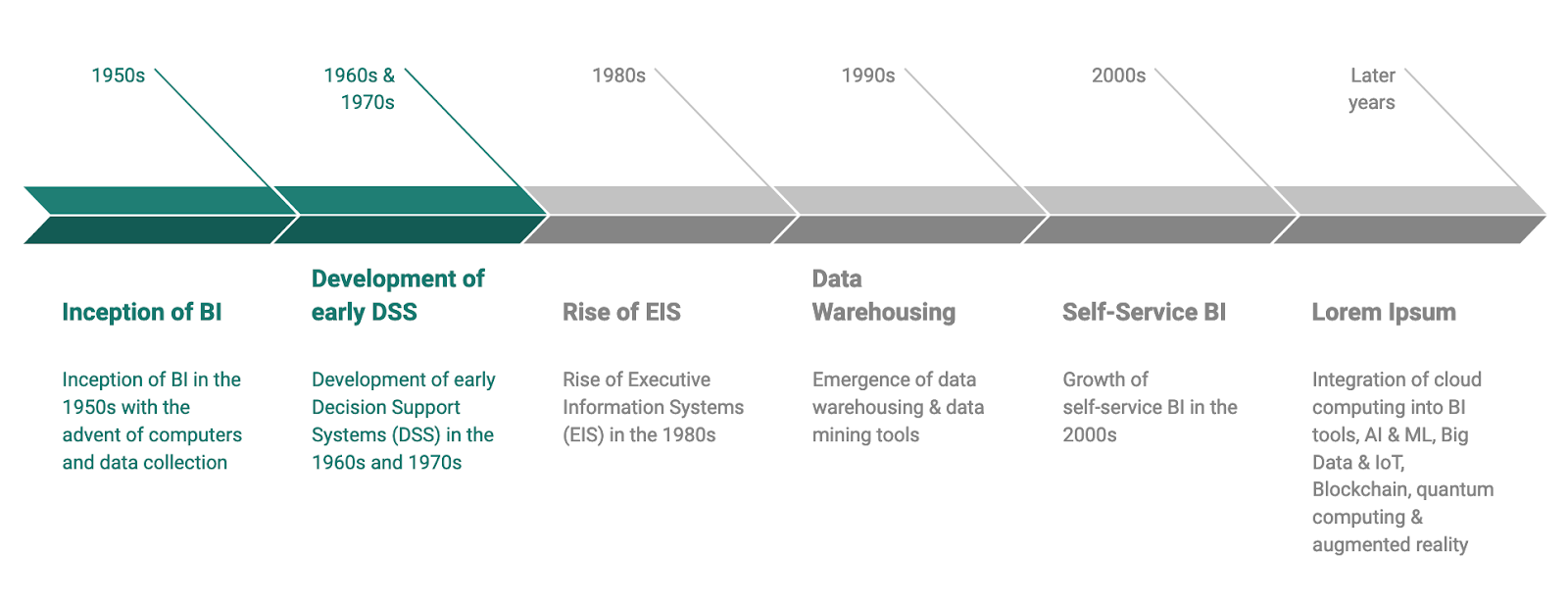 1950s

1960s & 1970s

1980s

1990s

2000s

Later years

Inception of BI

Inception of BI in the 1950s with the advent of computers and data collection

Development of early DSS

Development of early Decision Support Systems (DSS) in the 1960s and 1970s

Rise of EIS

Rise of Executive Information Systems (EIS) in the 1980s

Data Warehousing

Emergence of data warehousing & data mining tools

Self-Service BI

Growth of self-service BI in the 2000s

Lorem Ipsum

Integration of cloud computing into BI tools, AI & ML, Big Data & IoT, Blockchain, quantum computing & augmented reality